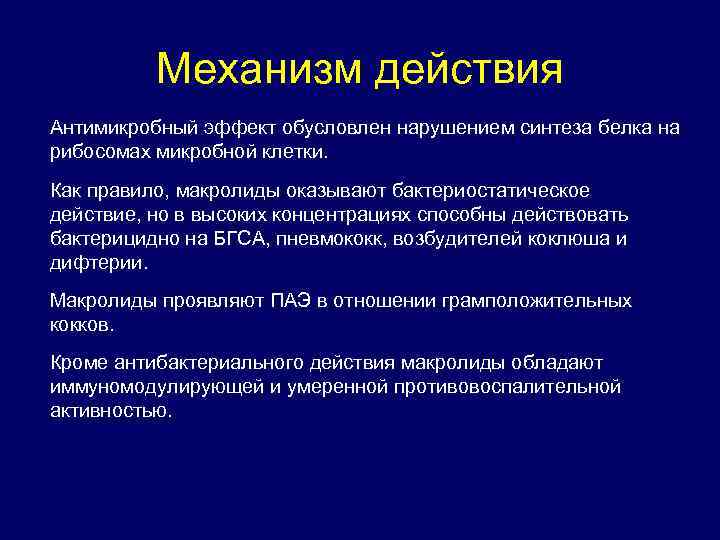 Механизм действия

Антимикробный эффект обусловлен нарушением синтеза белка на рибосомах микробной клетки.

Как правило, макролиды оказывают бактериостатическое действие, но в высоких концентрациях способны действовать бактерицидно на БГСА, пневмококк, возбудителей коклюша и дифтерии.

Макролиды проявляют ПАЭ в отношении грамположительных кокков.

Кроме антибактериального действия макролиды обладают иммуномодулирующей и умеренной противовоспалительной активностью.